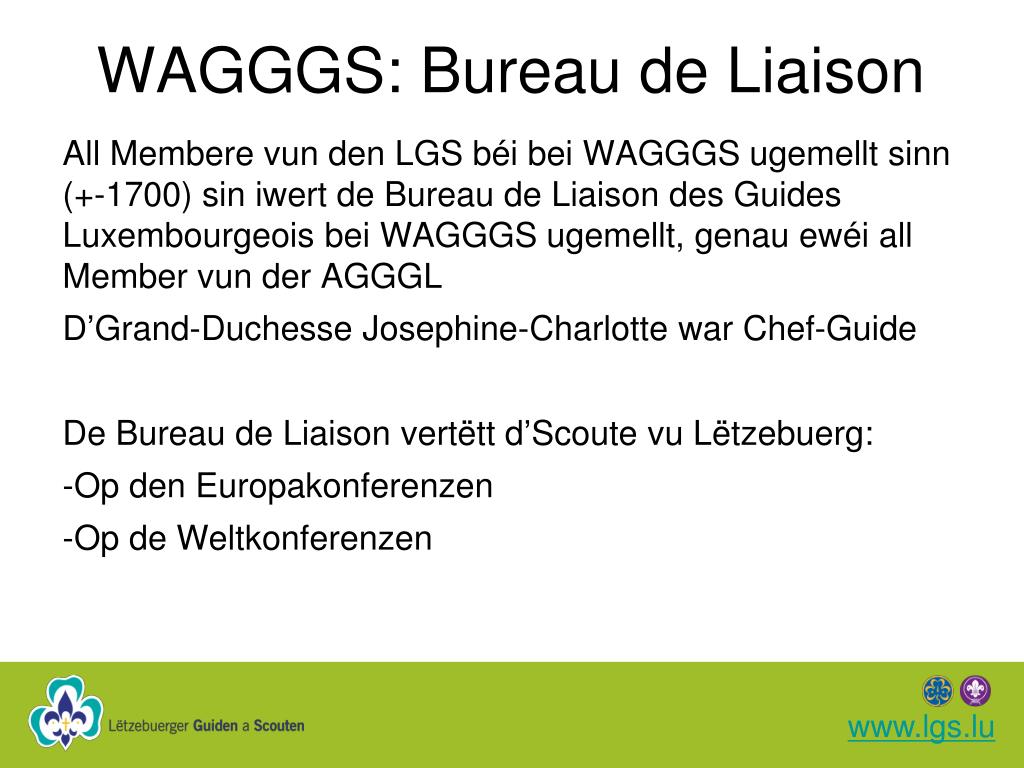 WAGGGS: Bureau de Liaison

All Membere vun den LGS béi bei WAGGGS ugemellt sinn (+-1700) sin iwert de Bureau de Liaison des Guides Luxembourgeois bei WAGGGS ugemellt, genau ewéi all Member vun der AGGGL

D'Grand-Duchesse Josephine-Charlotte war Chef-Guide

De Bureau de Liaison vertëtt d'Scoute vu Lëtzebuerg:

-Op den Europakonferenzen

-Op de Weltkonferenzen

Lëtzebuerger Guiden a Scouten

www.lgs.lu